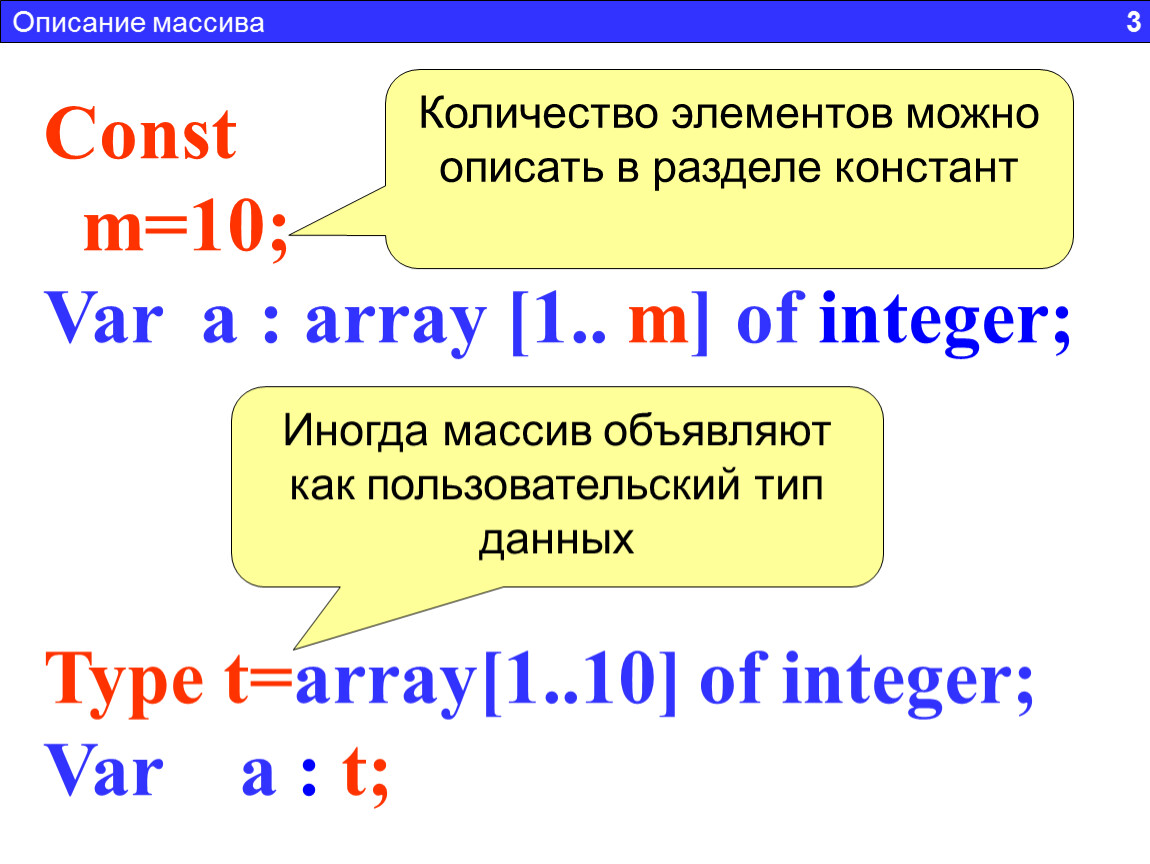 Описание массива

3

Const
m=10;

Количество элементов можно описать в разделе констант

Var a : array [1.. m] of integer;

Иногда массив объявляют как пользовательский тип данных

Type t=array[1..10] of integer;
Var a : t;